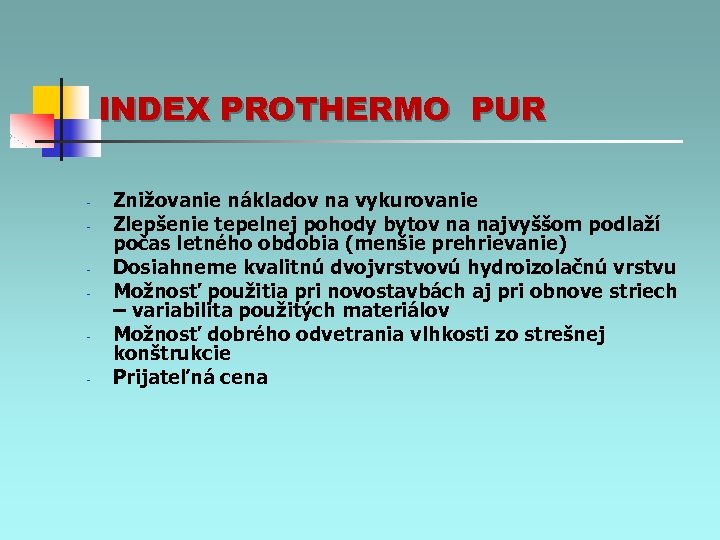 INDEX PROTHERMO PUR

- Znižovanie nákladov na vykurovanie
- Zlepšenie tepelnej pohody bytov na najvyššom podlaží počas letného obdobia (menšie prehrievanie)
- Dosiahneme kvalitnú dvojvrstvovú hydroizolačnú vrstvu
- Možnosť použitia pri novostavbách aj pri obnove striech – variabilita použitých materiálov
- Možnosť dobrého odvetrania vlhkosti zo strešnej konštrukcie
- Prijateľná cena